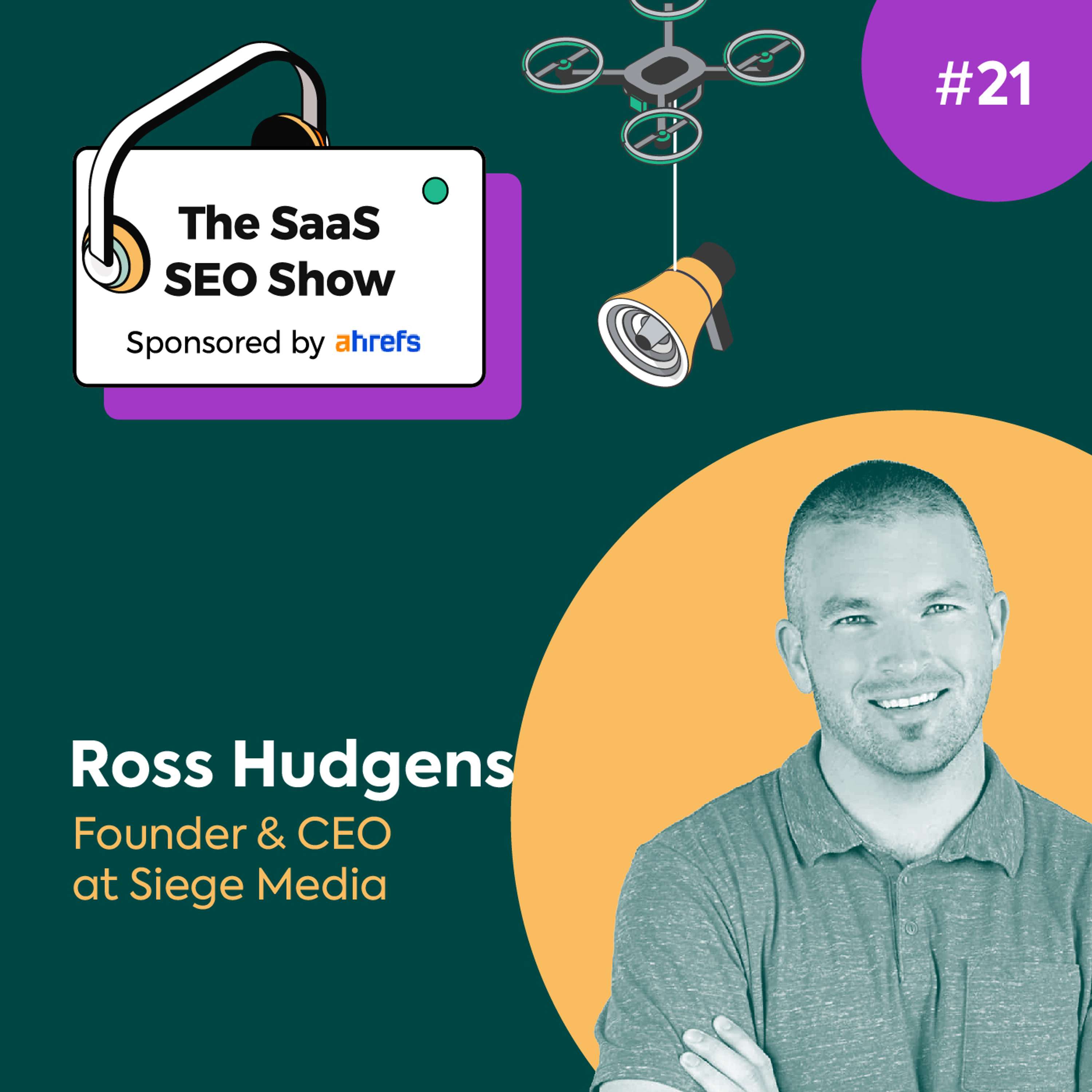 The SaaS SEO Show

Sponsored by ahrefs

#21

Ross Hudgens

Founder & CEO at Siege Media